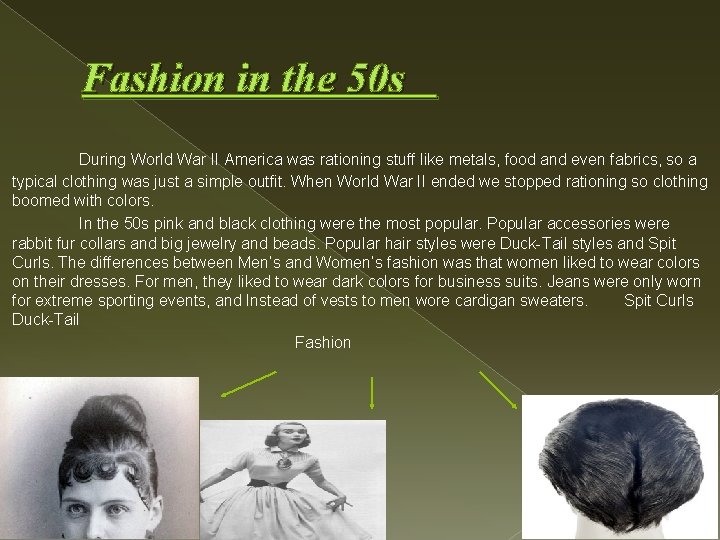 Fashion in the 50s

During World War II America was rationing stuff like metals, food and even fabrics, so a typical clothing was just a simple outfit. When World War II ended we stopped rationing so clothing boomed with colors.

In the 50s pink and black clothing were the most popular. Popular accessories were rabbit fur collars and big jewelry and beads. Popular hair styles were Duck-Tail styles and Spit Curls. The differences between Men's and Women's fashion was that women liked to wear colors on their dresses. For men, they liked to wear dark colors for business suits. Jeans were only worn for extreme sporting events, and Instead of vests to men wore cardigan sweaters. Spit Curls Duck-Tail

Fashion